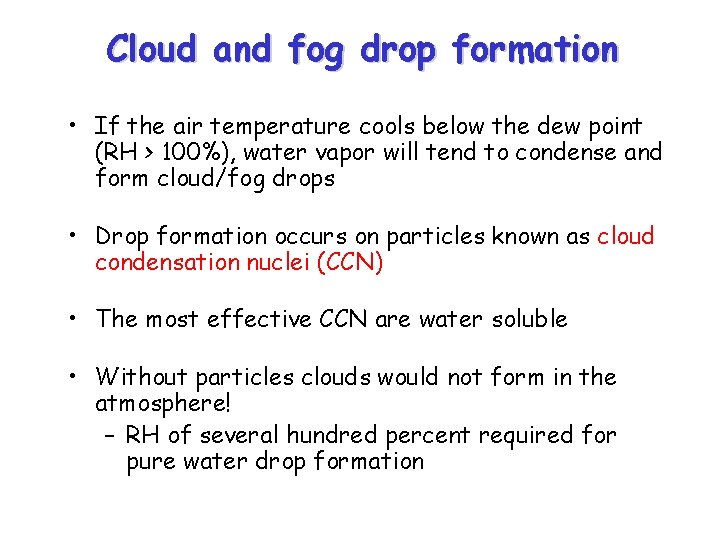 Cloud and fog drop formation

• If the air temperature cools below the dew point (RH > 100%), water vapor will tend to condense and form cloud/fog drops

• Drop formation occurs on particles known as cloud condensation nuclei (CCN)

• The most effective CCN are water soluble

• Without particles clouds would not form in the atmosphere!
– RH of several hundred percent required for pure water drop formation